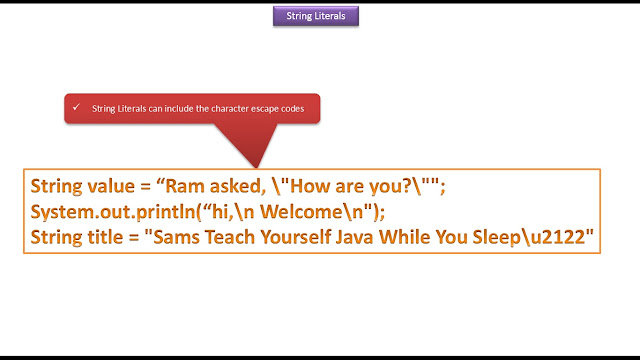 String Literals

✓ String Literals can include the character escape codes

String value = “Ram asked, \"How are you?\"";
System.out.println(“hi,\n Welcome\n");
String title = "Sams Teach Yourself Java While You Sleep\u2122"